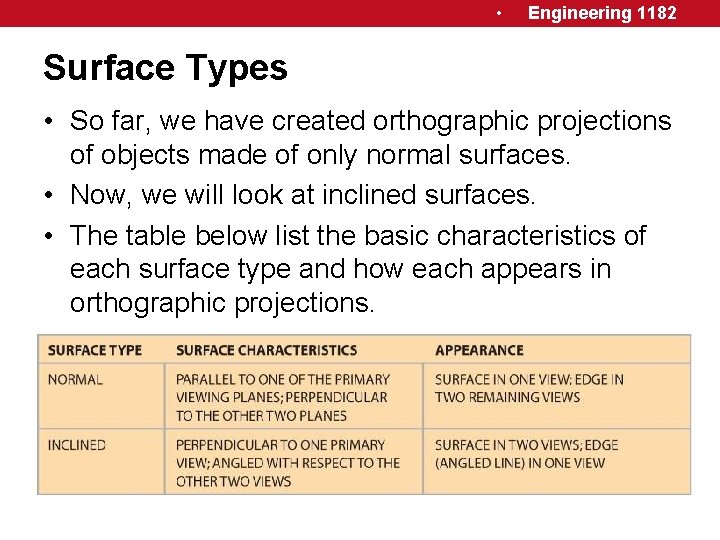 • Engineering 1182

Surface Types

• So far, we have created orthographic projections of objects made of only normal surfaces.
• Now, we will look at inclined surfaces.
• The table below list the basic characteristics of each surface type and how each appears in orthographic projections.

| SURFACE TYPE | SURFACE CHARACTERISTICS | APPEARANCE |
|---|---|---|
| NORMAL | PARALLEL TO ONE OF THE PRIMARY VIEWING PLANES; PERPENDICULAR TO THE OTHER TWO PLANES | SURFACE IN ONE VIEW; EDGE IN TWO REMAINING VIEWS |
| INCLINED | PERPENDICULAR TO ONE PRIMARY VIEW; ANGLED WITH RESPECT TO THE OTHER TWO VIEWS | SURFACE IN TWO VIEWS; EDGE (ANGLED LINE) IN ONE VIEW |